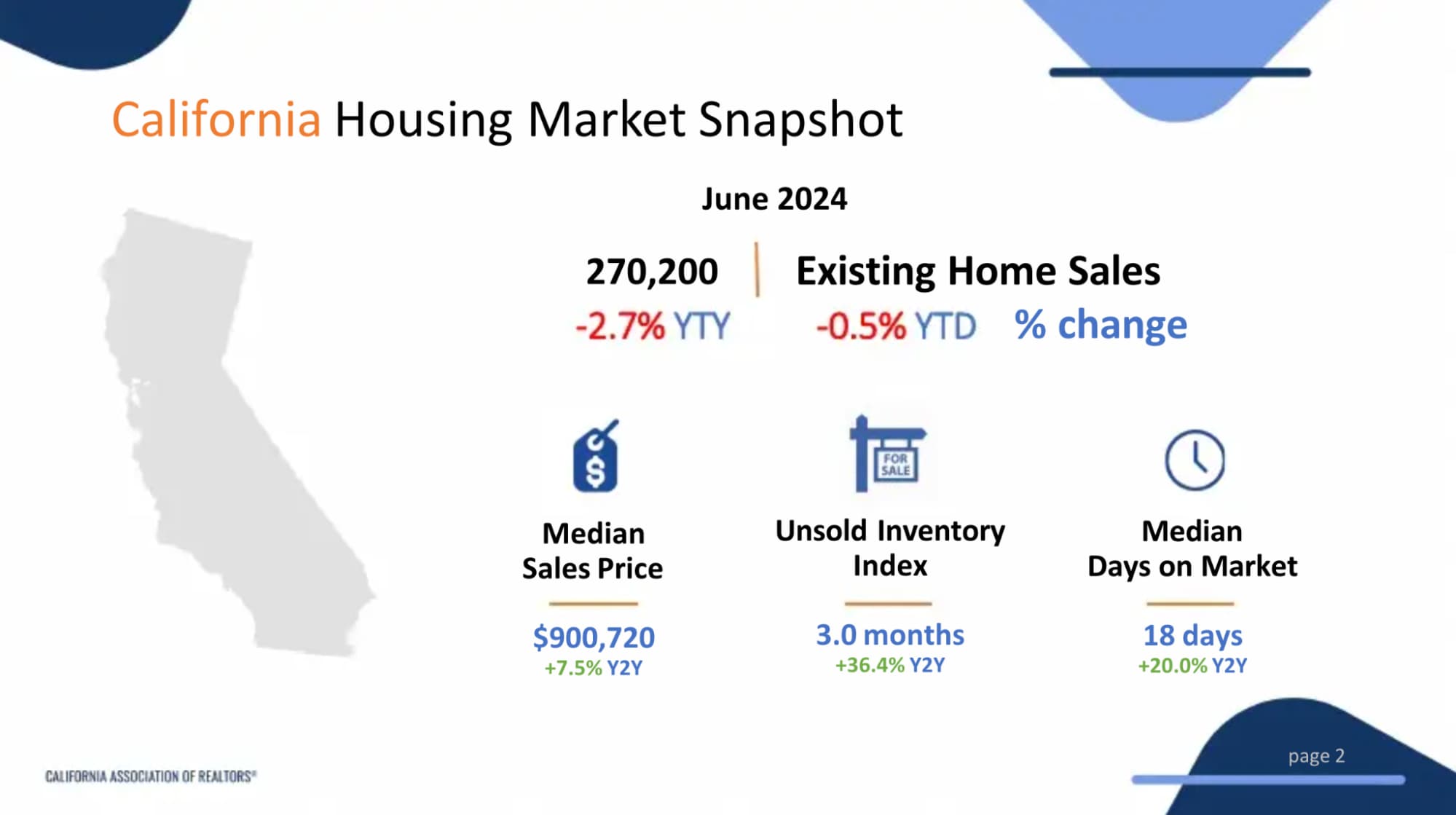 California Housing Market Snapshot

June 2024

270,200 | Existing Home Sales

-2.7% YTY -0.5% YTD % change

$

Median Sales Price

$900,720
+7.5% Y2Y

FOR SALE

Unsold Inventory Index

3.0 months
+36.4% Y2Y

Median Days on Market

18 days
+20.0% Y2Y

CALIFORNIA ASSOCIATION OF REALTORS®

page 2